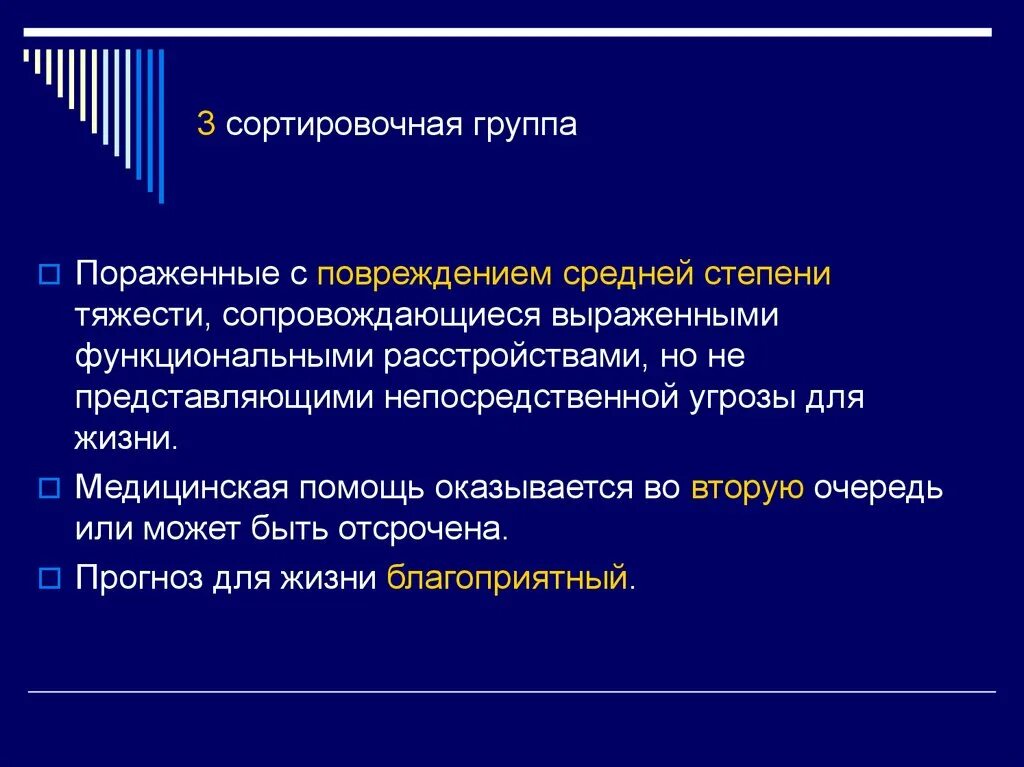 3 сортировочная группа

Пораженные с повреждением средней степени тяжести, сопровождающиеся выраженными функциональными расстройствами, но не представляющими непосредственной угрозы для жизни.

Медицинская помощь оказывается во вторую очередь или может быть отсрочена.

Прогноз для жизни благоприятный.